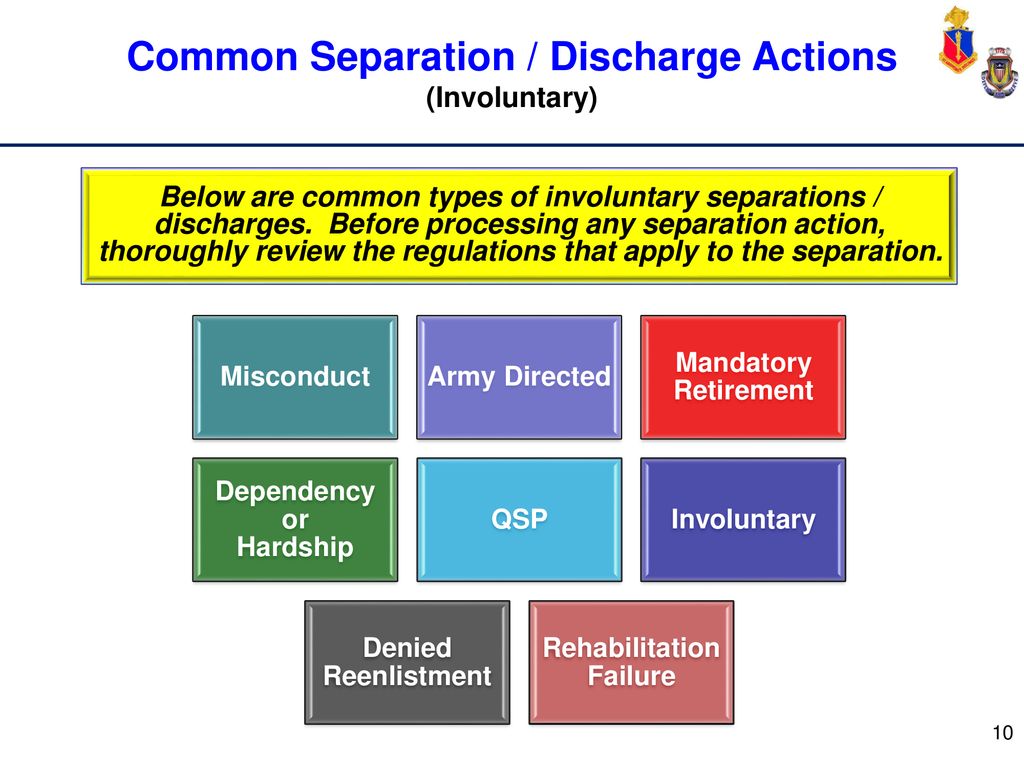 Common Separation / Discharge Actions
(Involuntary)

Below are common types of involuntary separations / discharges. Before processing any separation action, thoroughly review the regulations that apply to the separation.

Misconduct

Army Directed

Mandatory Retirement

Dependency or Hardship

QSP

Involuntary

Denied Reenlistment

Rehabilitation Failure

10